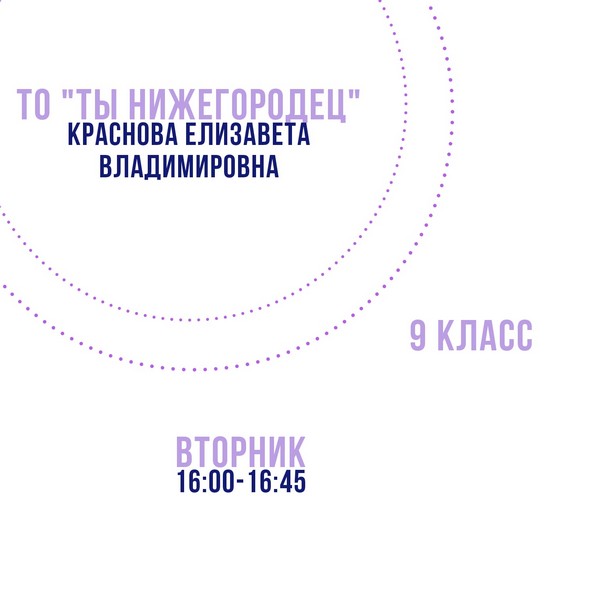 ТО "ТЫ НИЖЕГОРОДЕЦ"
КРАСНОВА ЕЛИЗАВЕТА ВЛАДИМИРОВНА

9 КЛАСС

ВТОРНИК
16:00-16:45